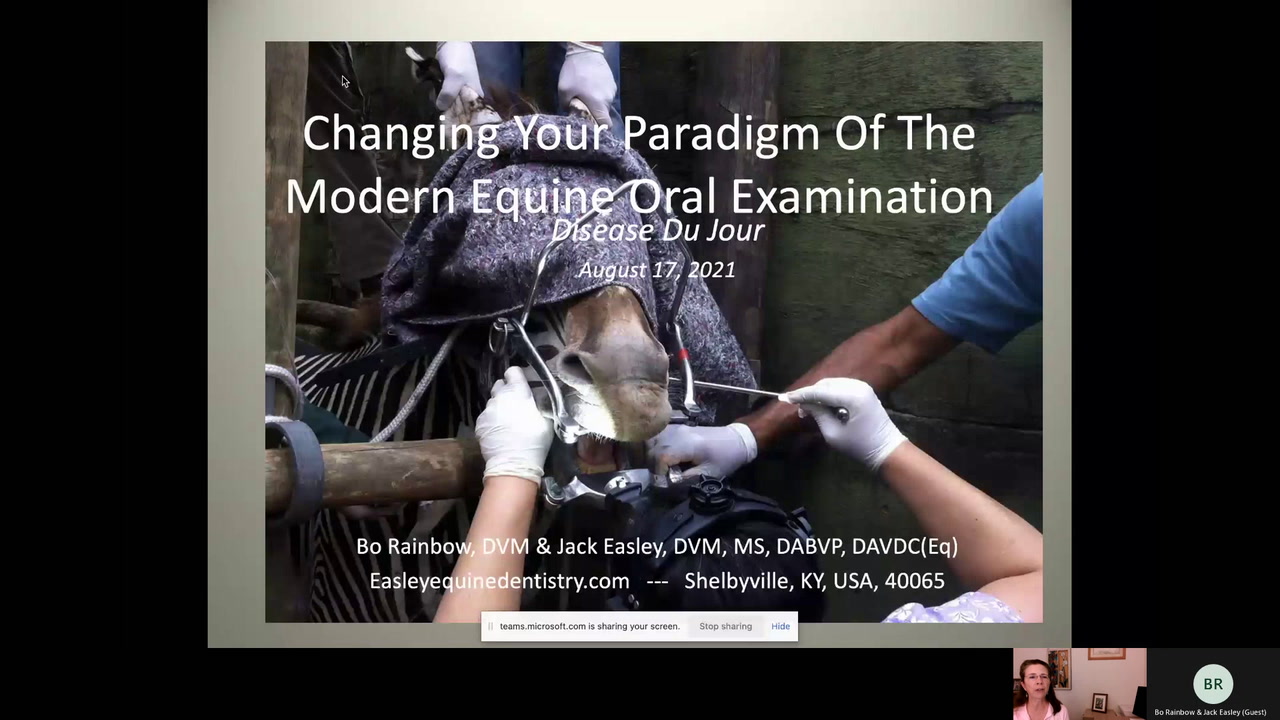 Changing Your Paradigm Of The Modern Equine Oral Examination

Disease Du Jour

August 17, 2021

Bo Rainbow, DVM & Jack Easley, DVM, MS, DABVP, DAVDC(Eq)

Easleyequinedentistry.com --- Shelbyville, KY, USA, 40065

teams.microsoft.com is sharing your screen. Stop sharing Hide

BR

Bo Rainbow & Jack Easley (Guest)